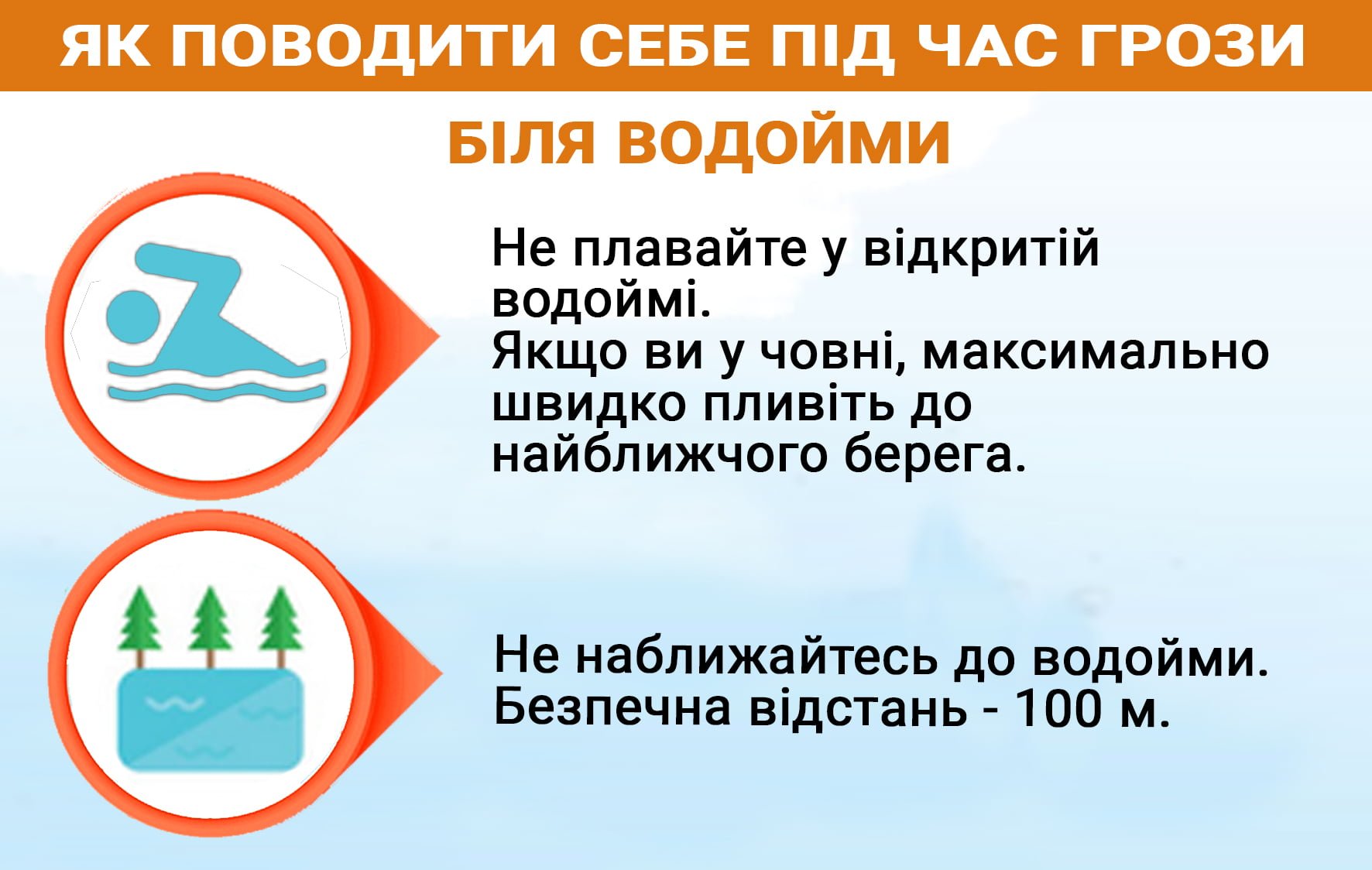 ЯК ПОВОДИТИ СЕБЕ ПІД ЧАС ГРОЗИ

БІЛЯ ВОДОЙМИ

Не плавайте у відкритій водоймі.
Якщо ви у човні, максимально швидко пливіть до найближчого берега.

Не наближайтесь до водойми.
Безпечна відстань - 100 м.